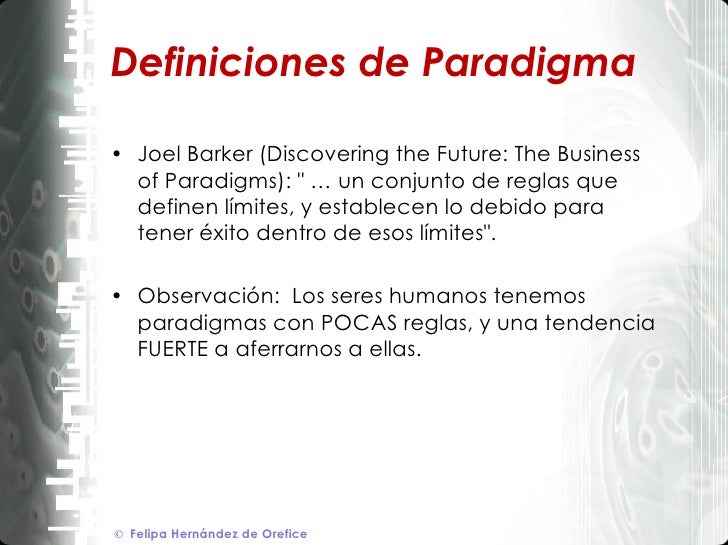 Definiciones de Paradigma

• Joel Barker (Discovering the Future: The Business of Paradigms): " … un conjunto de reglas que definen límites, y establecen lo debido para tener éxito dentro de esos límites".

• Observación: Los seres humanos tenemos paradigmas con POCAS reglas, y una tendencia FUERTE a aferrarnos a ellas.

© Felipa Hernández de Orefice